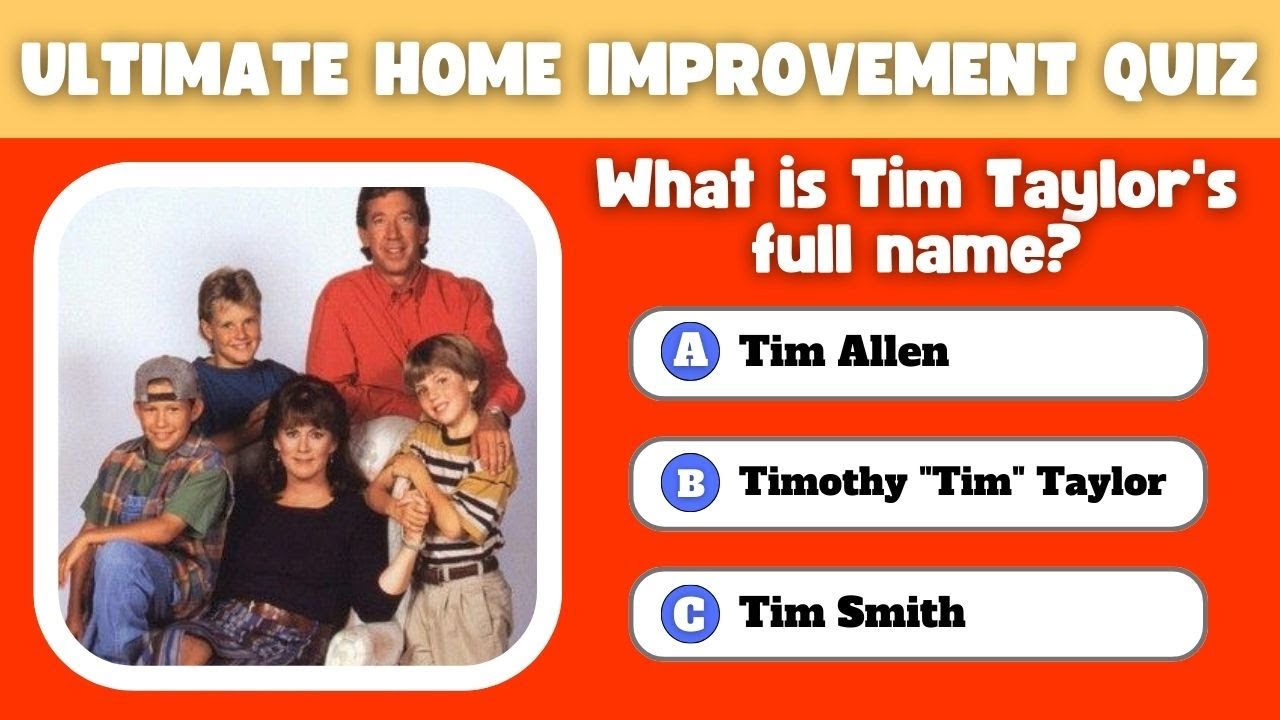 ULTIMATE HOME IMPROVEMENT QUIZ

What is Tim Taylor's full name?

A Tim Allen

B Timothy "Tim" Taylor

C Tim Smith